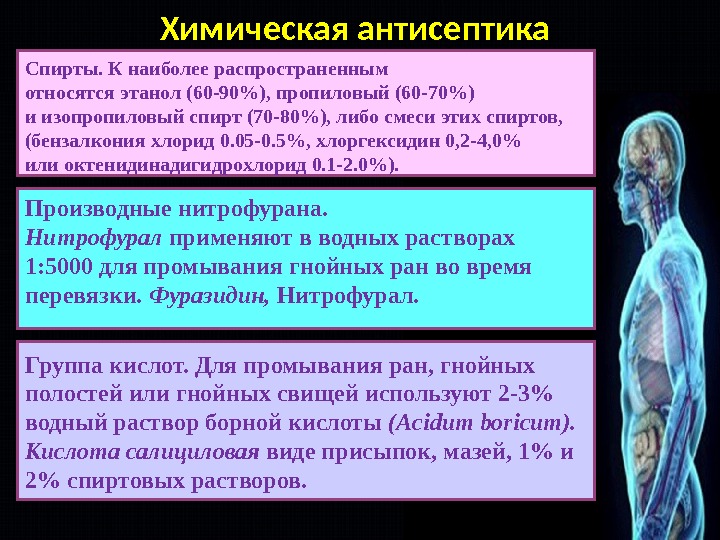 Химическая антисептика

Спирты. К наиболее распространенным относятся этанол (60-90%), пропиловый (60-70%) и изопропиловый спирт (70-80%), либо смеси этих спиртов, (бензалкония хлорид 0.05-0.5%, хлоргексидин 0,2-4,0% или октенидинадигидрохлорид 0.1-2.0%).

Производные нитрофурана. Нитрофурал применяют в водных растворах 1:5000 для промывания гнойных ран во время перевязки. Фуразидин, Нитрофурал.

Группа кислот. Для промывания ран, гнойных полостей или гнойных свищей используют 2-3% водный раствор борной кислоты (Acidum boricum). Кислота салициловая виде присыпок, мазей, 1% и 2% спиртовых растворов.